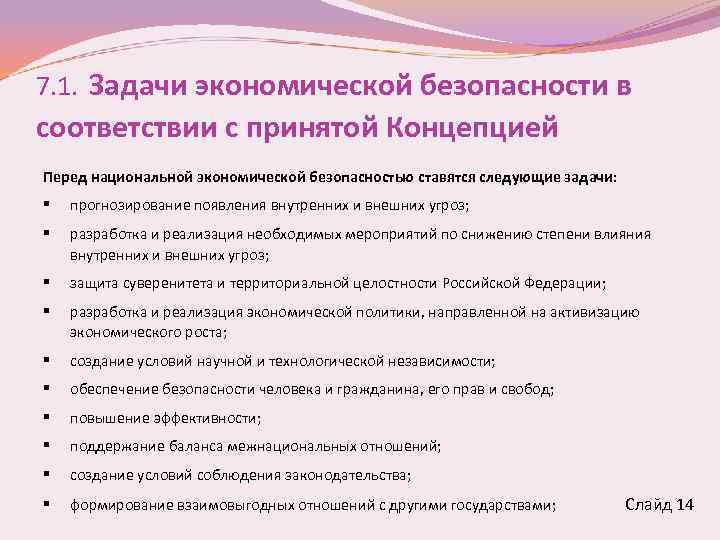 7.1. Задачи экономической безопасности в соответствии с принятой Концепцией

Перед национальной экономической безопасностью ставятся следующие задачи:

▪ прогнозирование появления внутренних и внешних угроз;
▪ разработка и реализация необходимых мероприятий по снижению степени влияния внутренних и внешних угроз;
▪ защита суверенитета и территориальной целостности Российской Федерации;
▪ разработка и реализация экономической политики, направленной на активизацию экономического роста;
▪ создание условий научной и технологической независимости;
▪ обеспечение безопасности человека и гражданина, его прав и свобод;
▪ повышение эффективности;
▪ поддержание баланса межнациональных отношений;
▪ создание условий соблюдения законодательства;
▪ формирование взаимовыгодных отношений с другими государствами;

Слайд 14